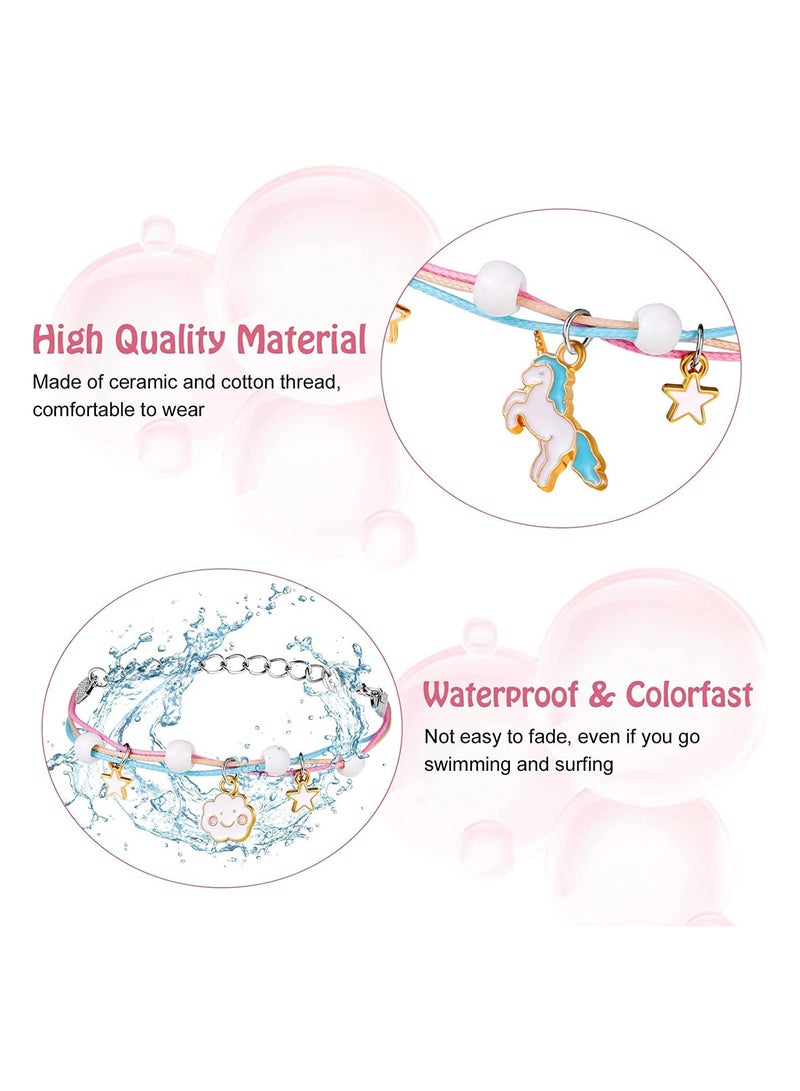 High Quality Material

Made of ceramic and cotton thread, comfortable to wear

Waterproof & Colorfast

Not easy to fade, even if you go swimming and surfing